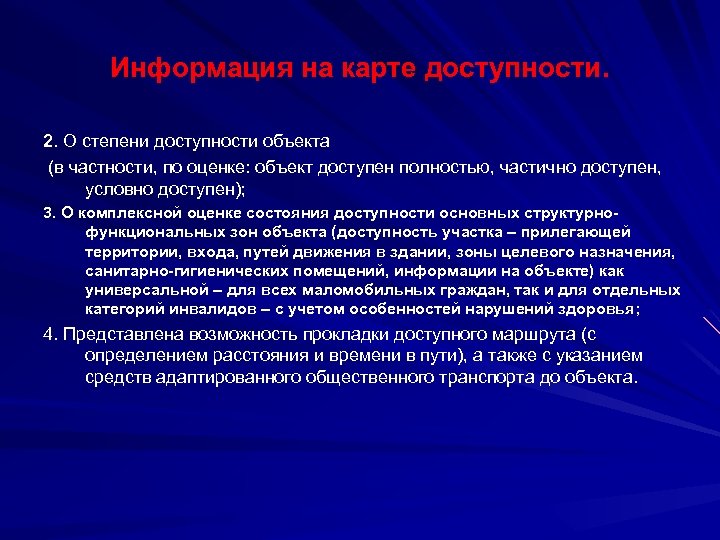 Информация на карте доступности.

2. О степени доступности объекта

(в частности, по оценке: объект доступен полностью, частично доступен, условно доступен);

3. О комплексной оценке состояния доступности основных структурно-функциональных зон объекта (доступность участка – прилегающей территории, входа, путей движения в здании, зоны целевого назначения, санитарно-гигиенических помещений, информации на объекте) как универсальной – для всех маломобильных граждан, так и для отдельных категорий инвалидов – с учетом особенностей нарушений здоровья;

4. Представлена возможность прокладки доступного маршрута (с определением расстояния и времени в пути), а также с указанием средств адаптированного общественного транспорта до объекта.